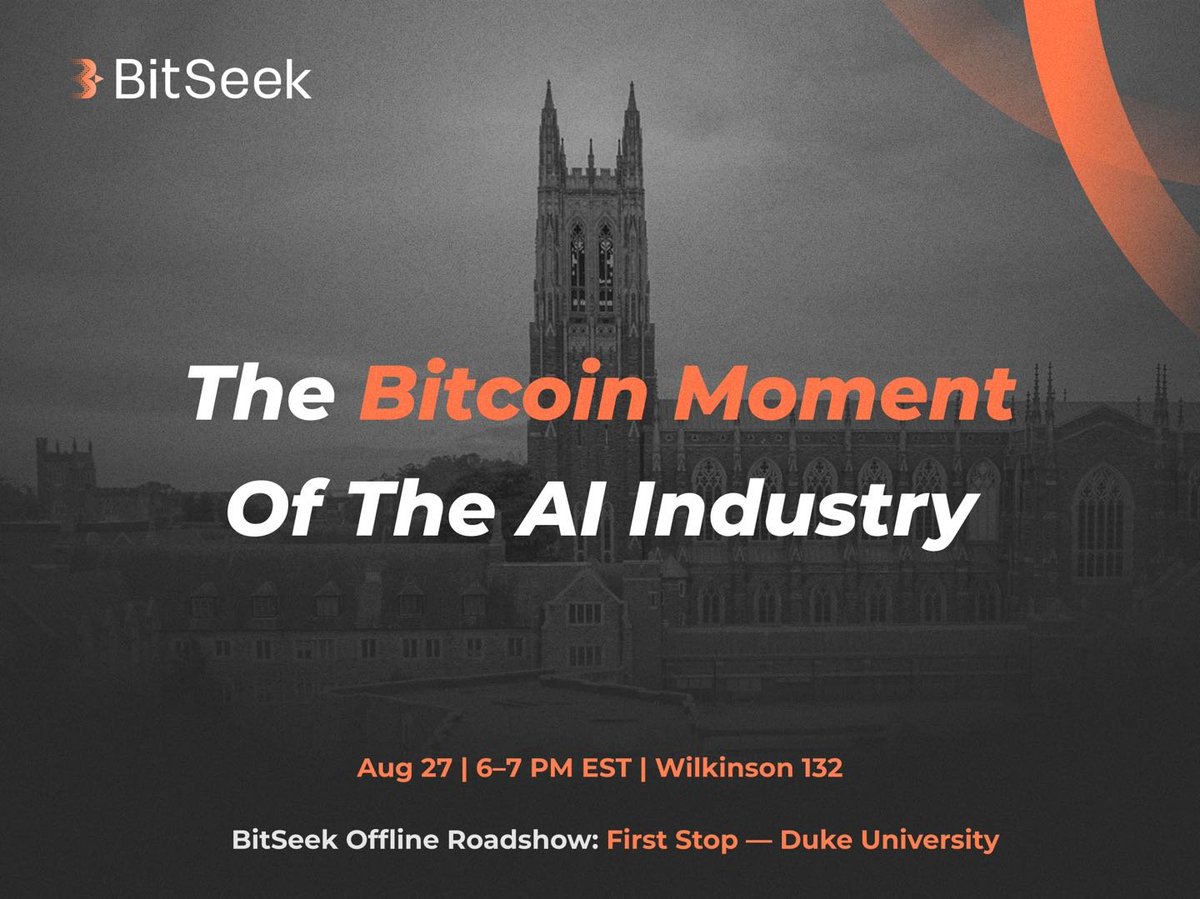 BitSeek

The Bitcoin Moment Of The AI Industry

Aug 27 | 6–7 PM EST | Wilkinson 132

BitSeek Offline Roadshow: First Stop — Duke University